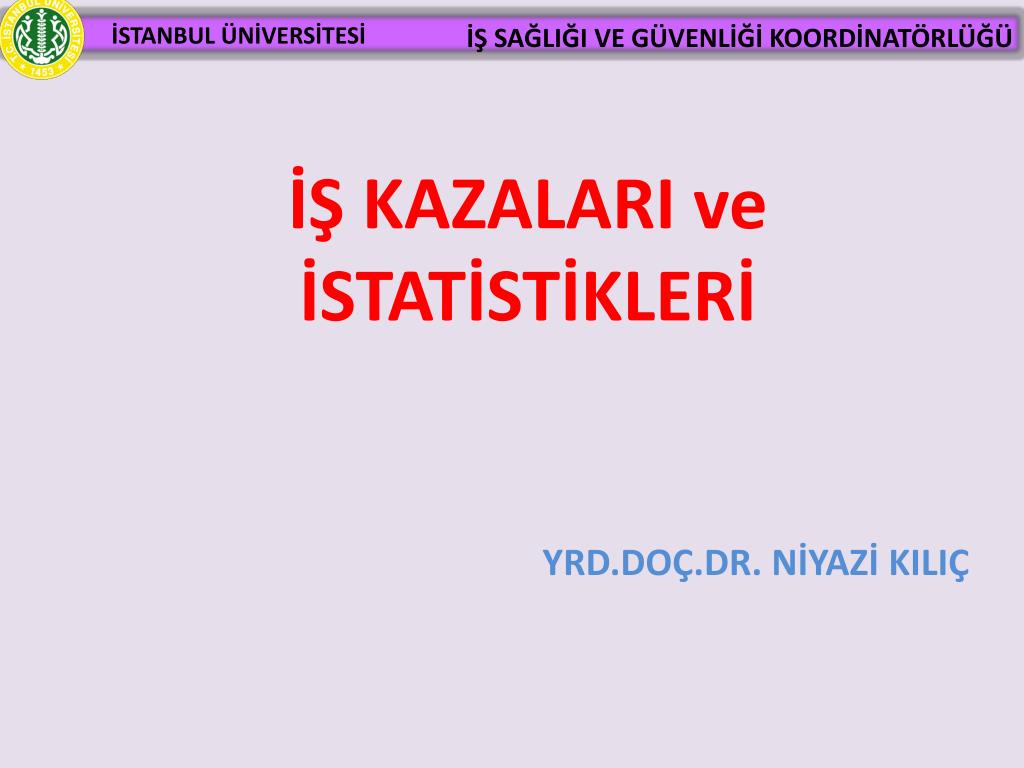 T.C. İSTANBUL ÜNİVERSİTESİ 1453

İSTANBUL ÜNİVERSİTESİ

İŞ SAĞLIĞI VE GÜVENLİĞİ KOORDİNATÖRLÜĞÜ

İŞ KAZALARI ve İSTATİSTİKLERİ

YRD.DOÇ.DR. NİYAZİ KILIÇ